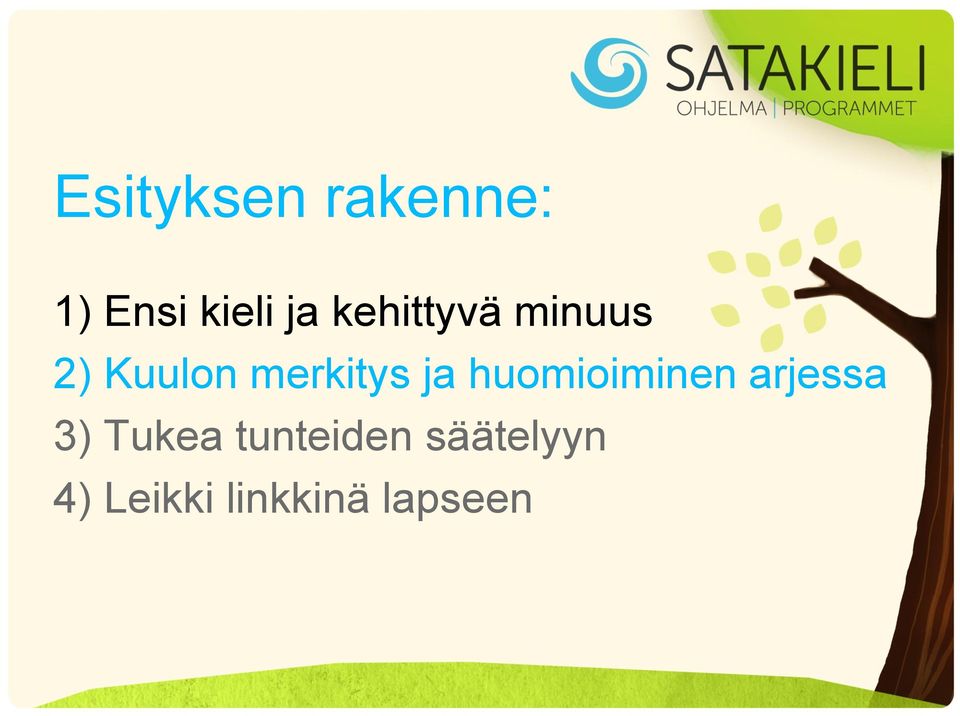 SATAKIELI
OHJELMA | PROGRAMMET

Esityksen rakenne:

1) Ensi kieli ja kehittyvä minuus
2) Kuulon merkitys ja huomioiminen arjessa
3) Tukea tunteiden säätelyyn
4) Leikki linkkinä lapseen